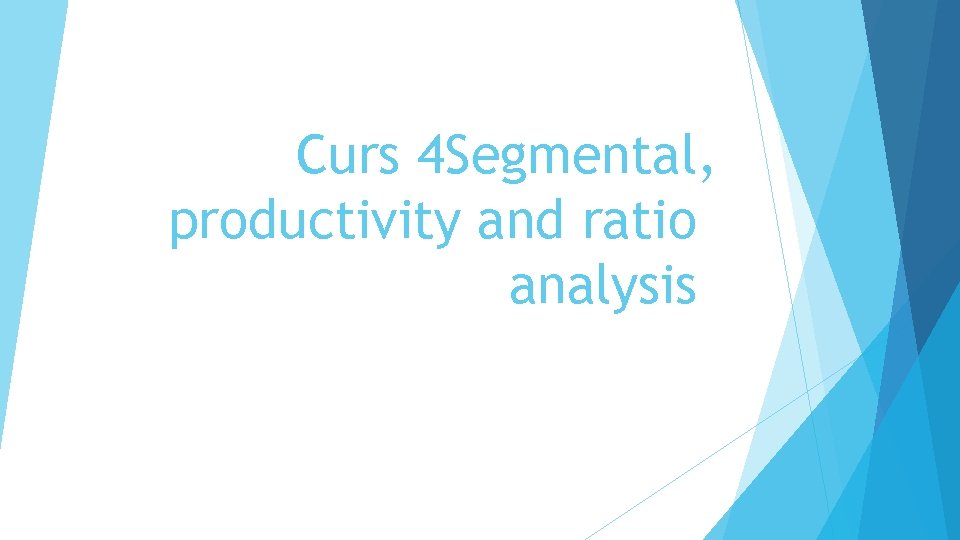 Curs 4Segmental, productivity and ratio analysis